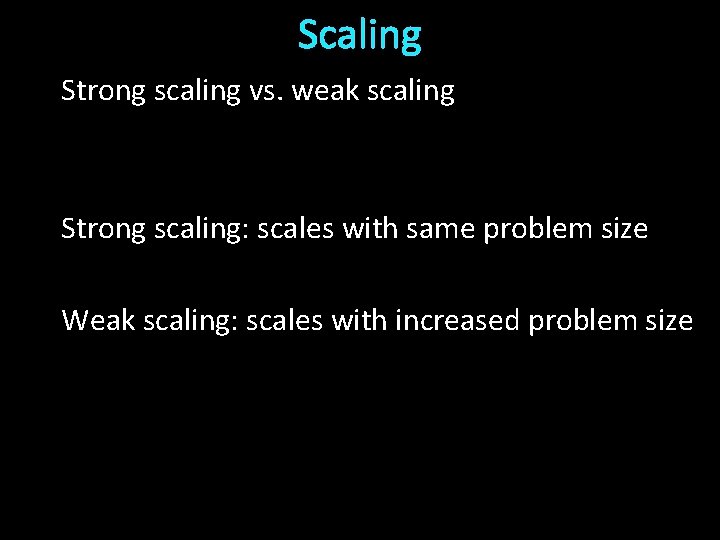 Scaling

Strong scaling vs. weak scaling

Strong scaling: scales with same problem size

Weak scaling: scales with increased problem size